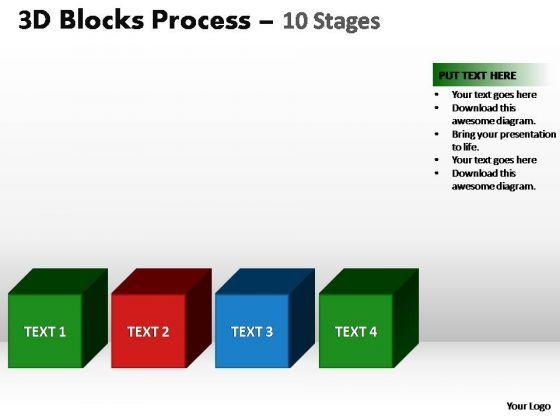 3D Blocks Process – 10 Stages

PUT TEXT HERE
• Your text goes here
• Download this awesome diagram.
• Bring your presentation to life.
• Your text goes here
• Download this awesome diagram.

TEXT 1

TEXT 2

TEXT 3

TEXT 4

Your Logo